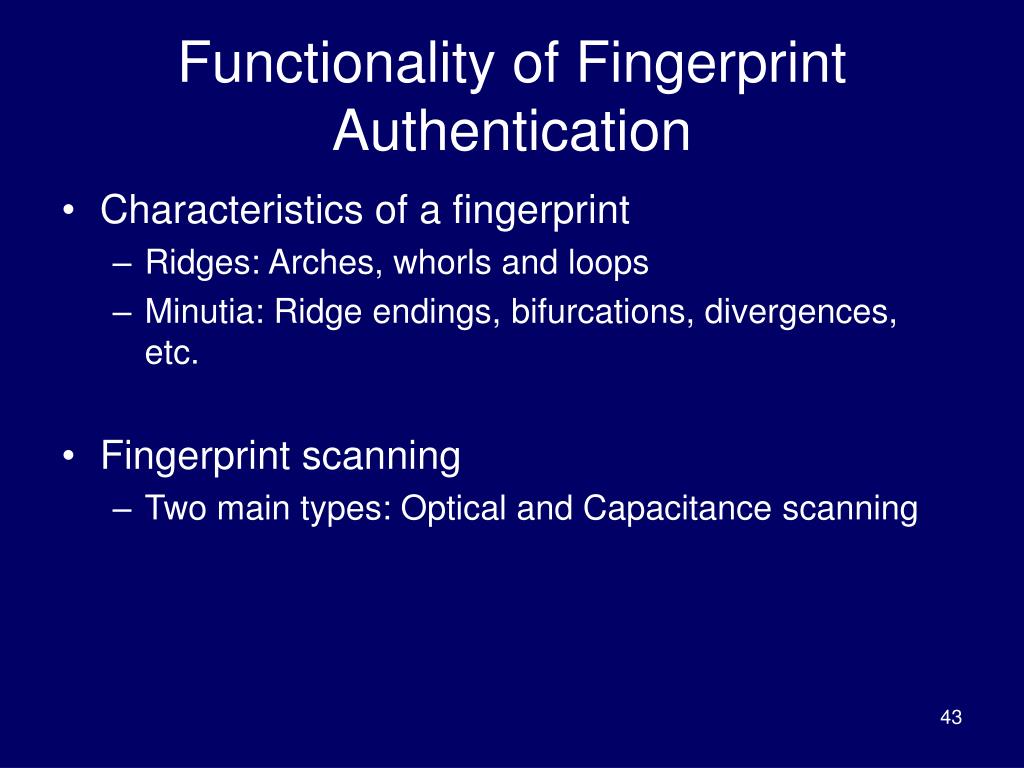 Functionality of Fingerprint Authentication

• Characteristics of a fingerprint
– Ridges: Arches, whorls and loops
– Minutia: Ridge endings, bifurcations, divergences, etc.

• Fingerprint scanning
– Two main types: Optical and Capacitance scanning

43